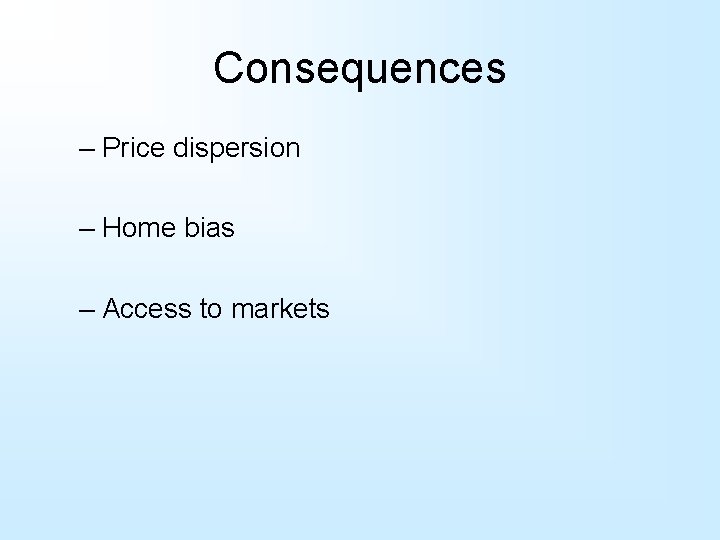 Consequences

– Price dispersion

– Home bias

– Access to markets